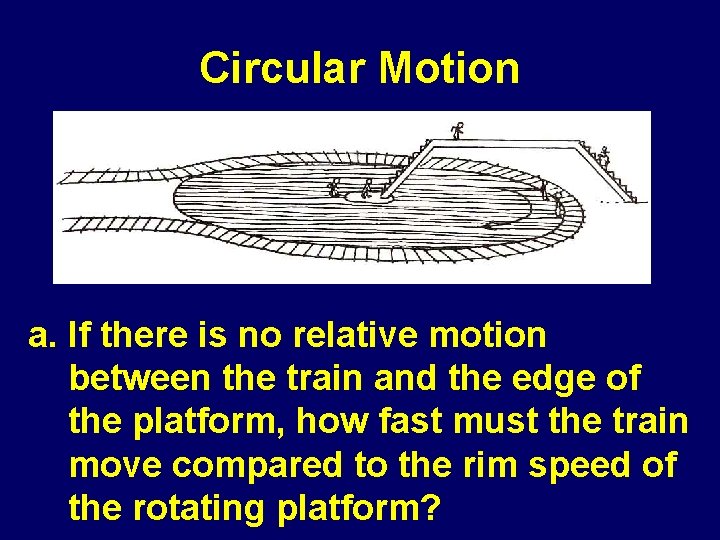 Circular Motion

a. If there is no relative motion between the train and the edge of the platform, how fast must the train move compared to the rim speed of the rotating platform?